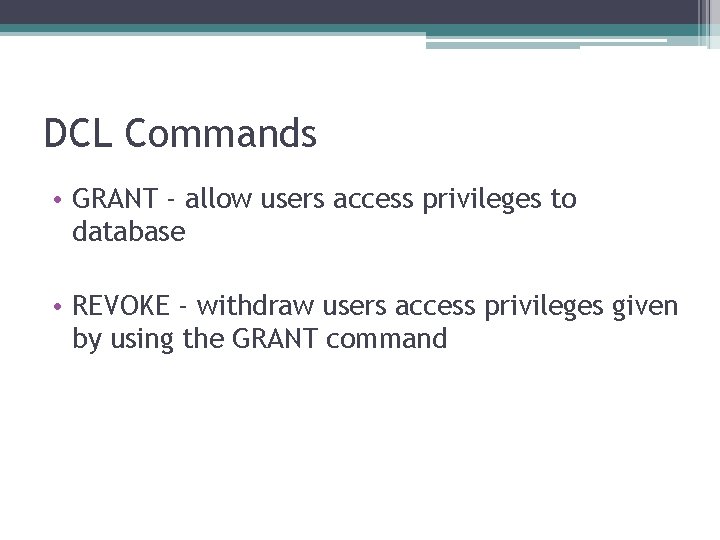 DCL Commands

• GRANT - allow users access privileges to database

• REVOKE - withdraw users access privileges given by using the GRANT command